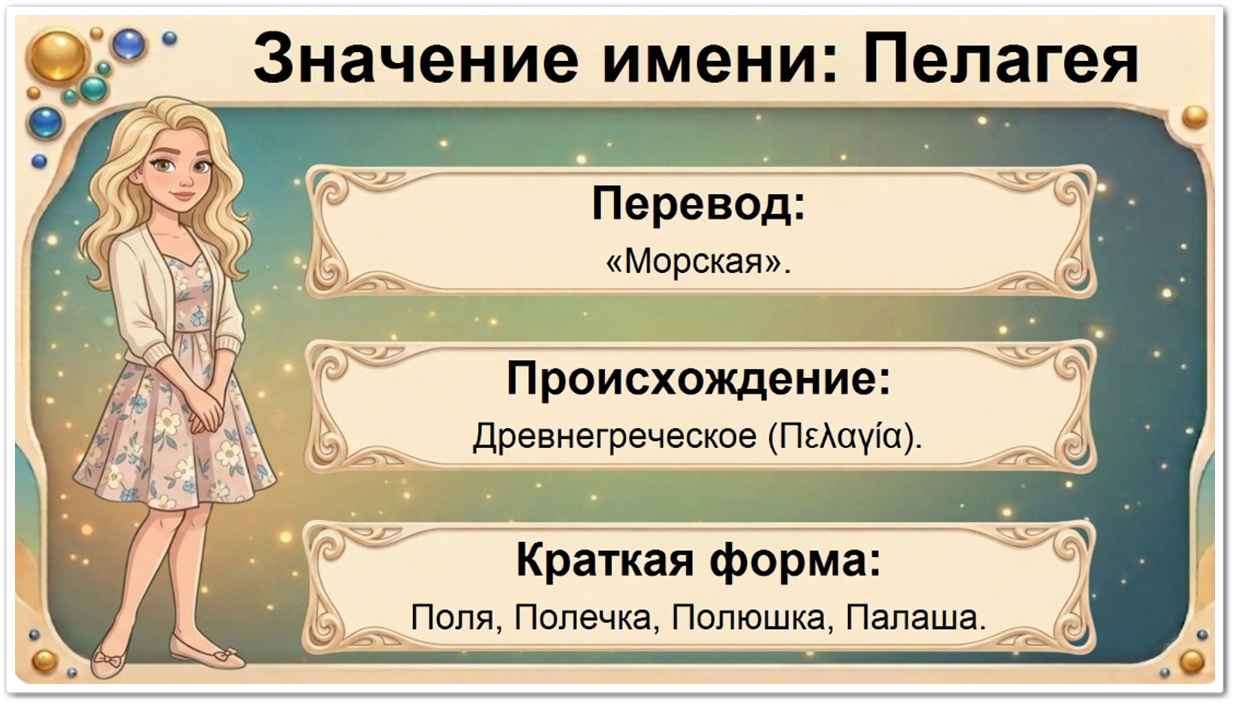 Значение имени: Пелагея

Перевод:
«Морская».

Происхождение:
Древнегреческое (Πελαγία).

Краткая форма:
Поля, Полечка, Полюшка, Палаша.